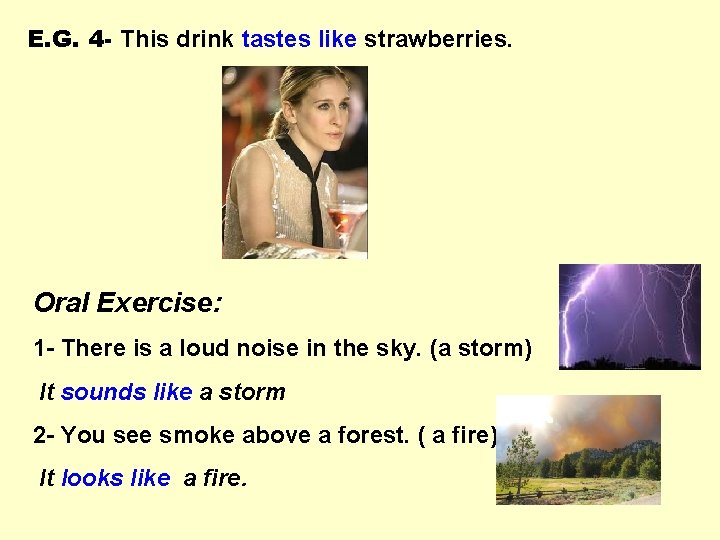 E.G. 4- This drink tastes like strawberries.

Oral Exercise:

1- There is a loud noise in the sky. (a storm)

It sounds like a storm

2- You see smoke above a forest. ( a fire)

It looks like a fire.